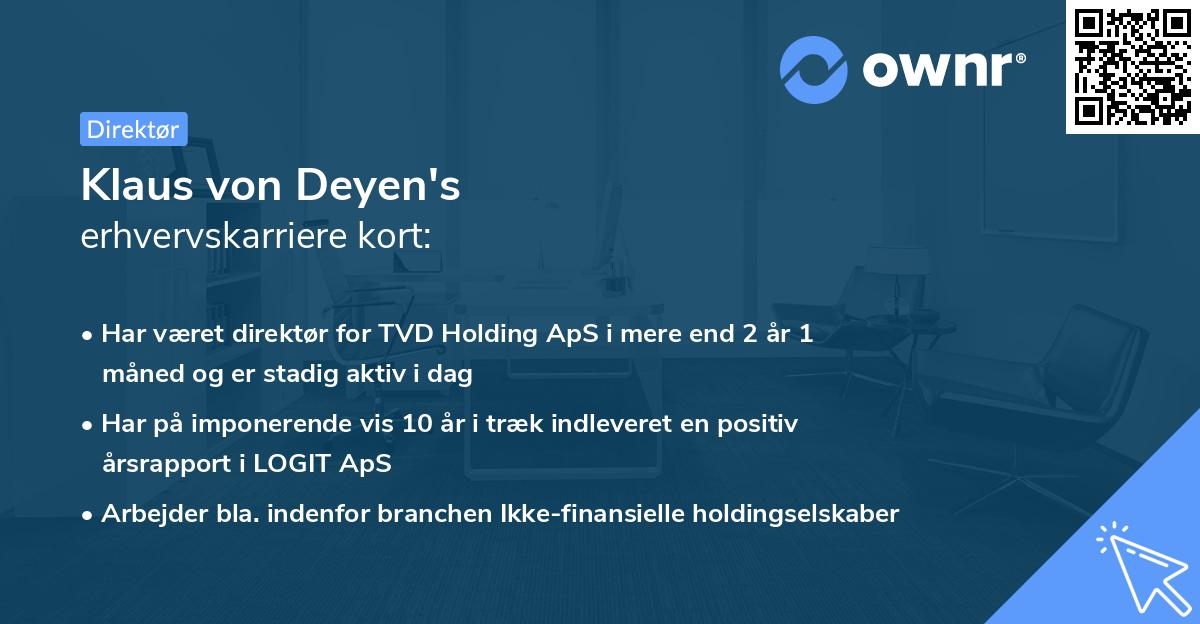 ownr®

Direktør

Klaus von Deyen's
erhvervskarriere kort:

• Har været direktør for TVD Holding ApS i mere end 2 år 1 måned og er stadig aktiv i dag
• Har på imponerende vis 10 år i træk indleveret en positiv årsrapport i LOGIT ApS
• Arbejder bla. indenfor branchen Ikke-finansielle holdingselskaber